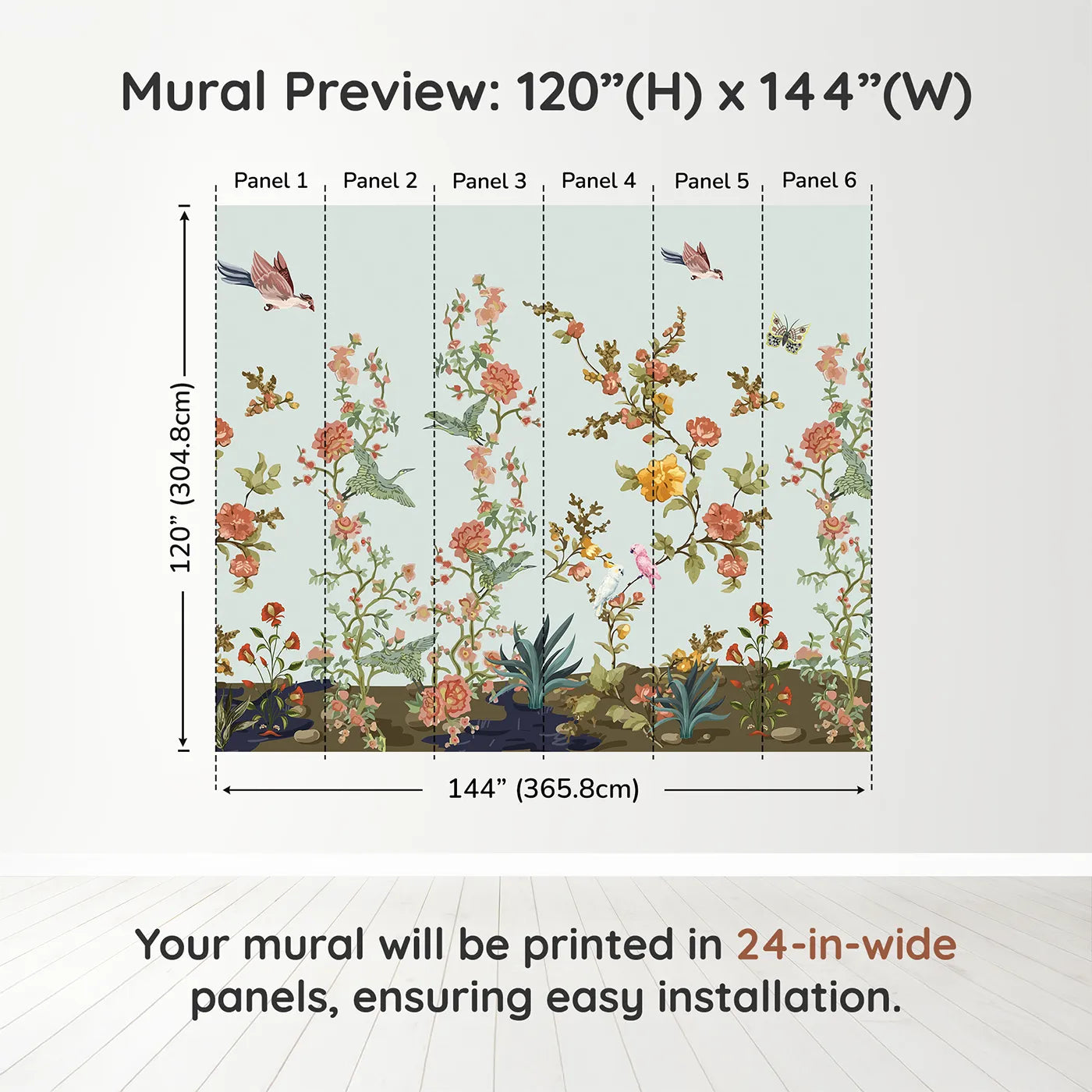 Mural Preview: 120”(H) x 144”(W)

Panel 1
Panel 2
Panel 3
Panel 4
Panel 5
Panel 6

120” (304.8cm)

144” (365.8cm)

Your mural will be printed in 24-in-wide panels, ensuring easy installation.